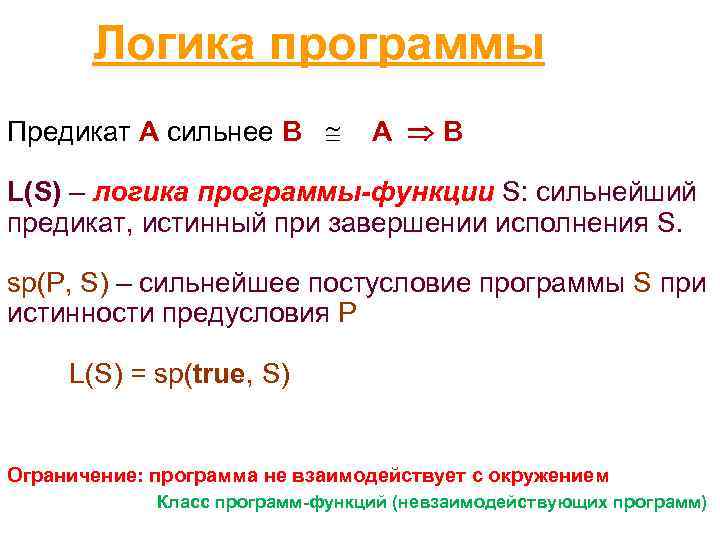 Логика программы

Предикат A сильнее B $\cong$ A $\Rightarrow$ B

L(S) – логика программы-функции S: сильнейший предикат, истинный при завершении исполнения S.

sp(P, S) – сильнейшее постусловие программы S при истинности предусловия P

L(S) = sp(true, S)

Ограничение: программа не взаимодействует с окружением

Класс программ-функций (невзаимодействующих программ)